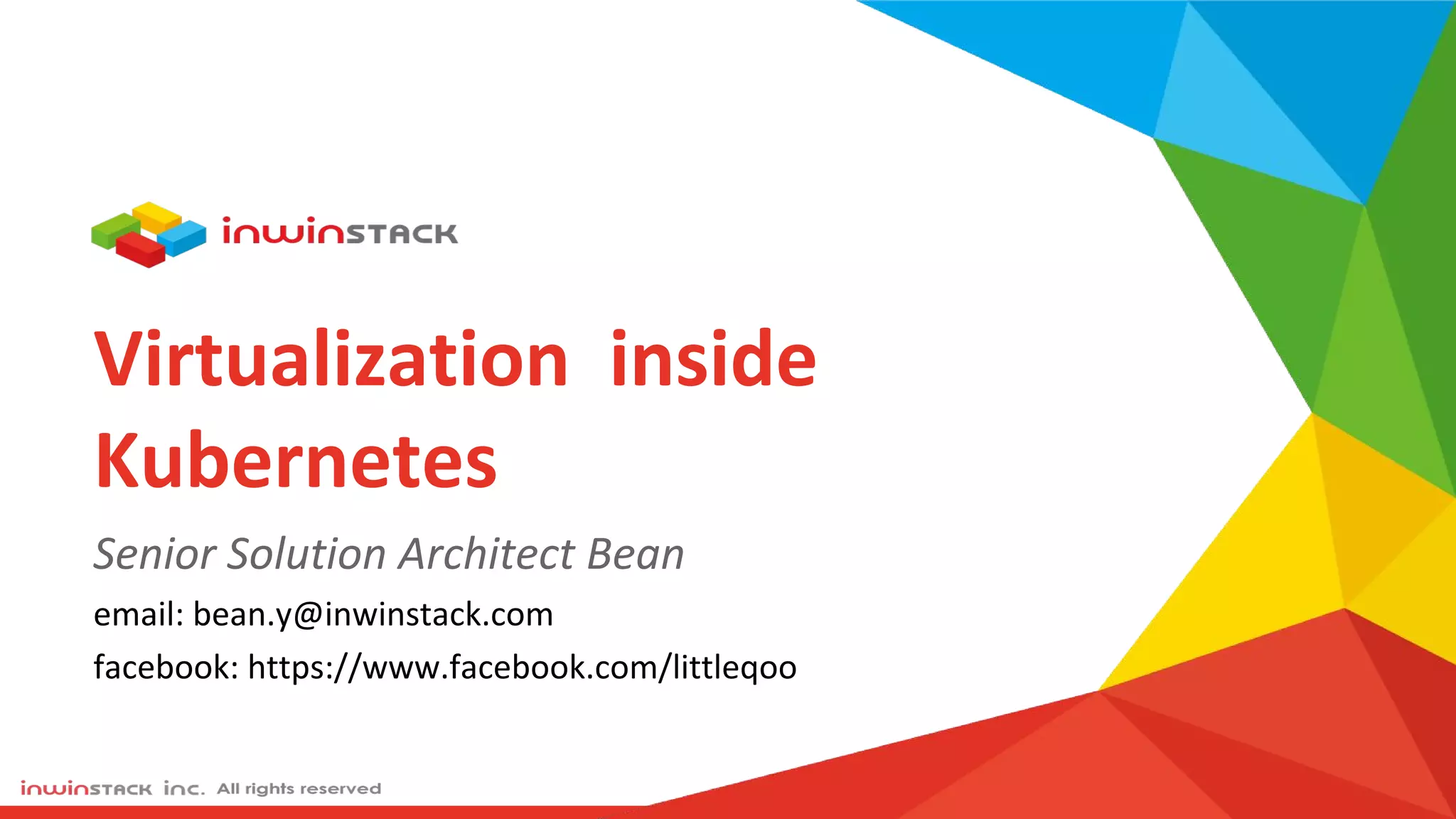 inwinSTACK

Virtualization inside Kubernetes

Senior Solution Architect Bean

email: bean.y@inwinstack.com

facebook: https://www.facebook.com/littleqoo

inwinSTACK inc. All rights reserved